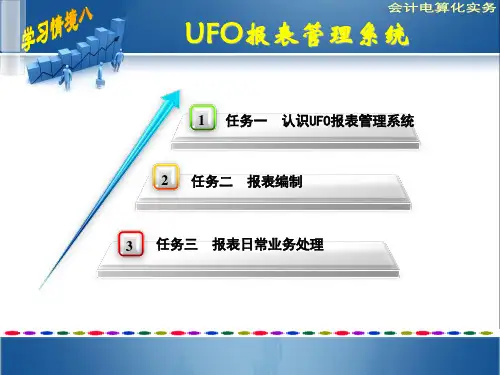 会计电算化实务

学习情境八

UFO报表管理系统

1 任务一 认识UFO报表管理系统

2 任务二 报表编制

3 任务三 报表日常业务处理